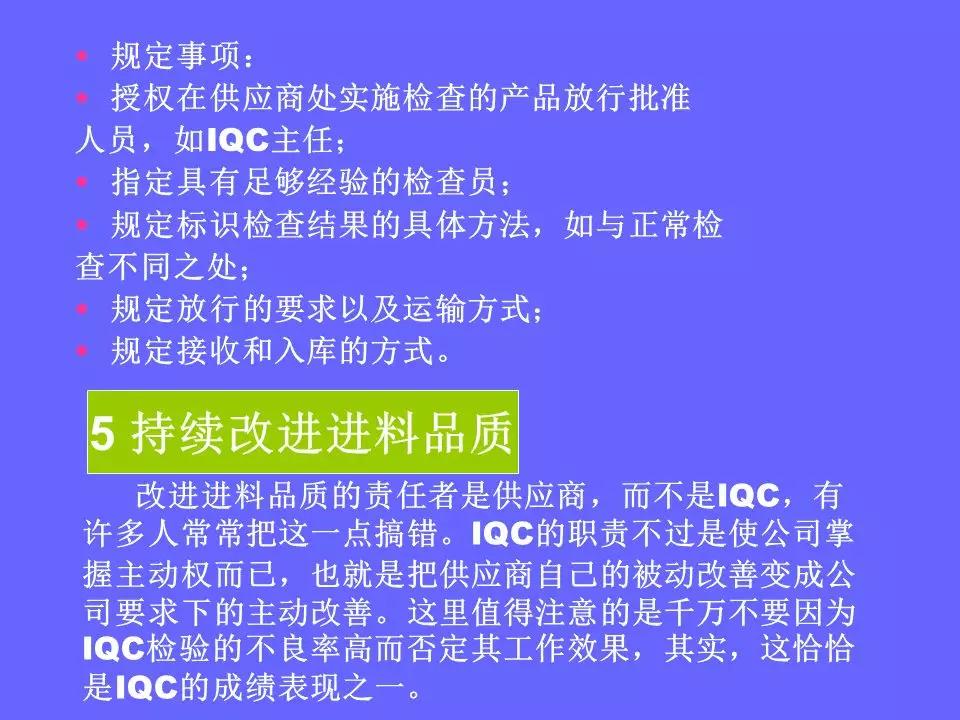 • 规定事项：
• 授权在供应商处实施检查的产品放行批准人员，如IQC主任；
• 指定具有足够经验的检查员；
• 规定标识检查结果的具体方法，如与正常检查不同之处；
• 规定放行的要求以及运输方式；
• 规定接收和入库的方式。

5 持续改进进料品质

改进进料品质的责任者是供应商，而不是IQC，有许多人常常把这一点搞错。IQC的职责不过是使公司掌握主动权而已，也就是把供应商自己的被动改善变成公司要求下的主动改善。这里值得注意的是千万不要因为IQC检验的不良率高而否定其工作效果，其实，这恰恰是IQC的成绩表现之一。